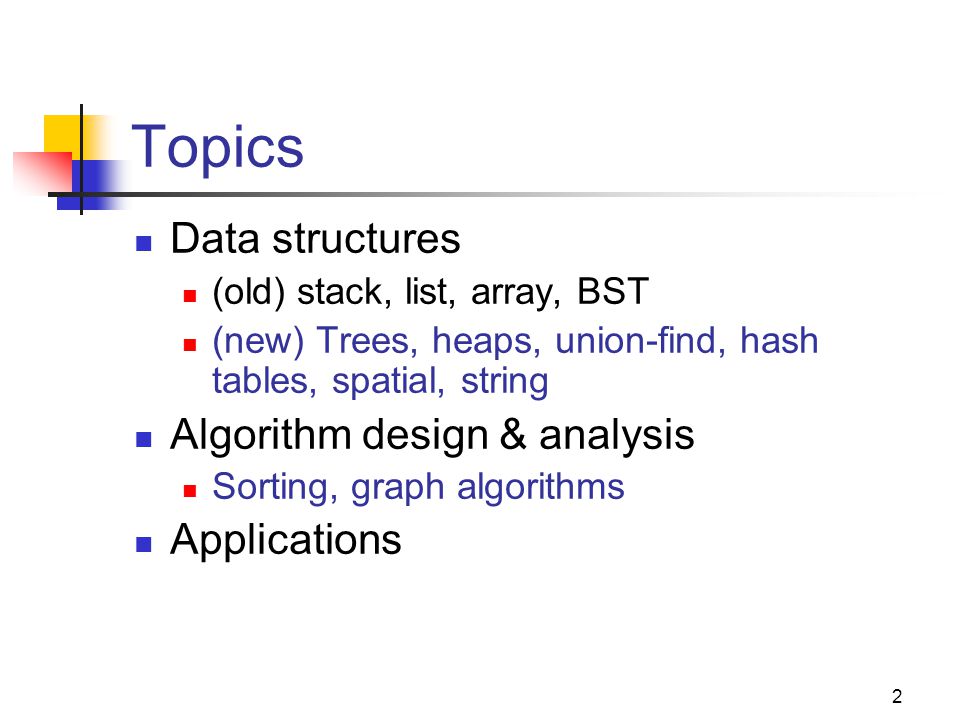 Topics

- Data structures
  - (old) stack, list, array, BST
  - (new) Trees, heaps, union-find, hash tables, spatial, string
- Algorithm design & analysis
  - Sorting, graph algorithms
- Applications

2